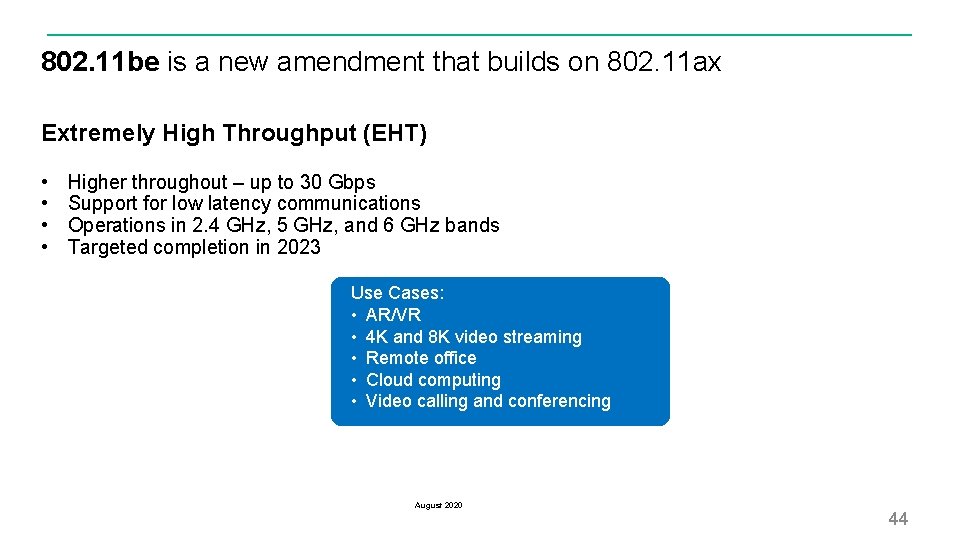 802.11be is a new amendment that builds on 802.11ax

Extremely High Throughput (EHT)

• Higher throughout – up to 30 Gbps
• Support for low latency communications
• Operations in 2.4 GHz, 5 GHz, and 6 GHz bands
• Targeted completion in 2023

Use Cases:
• AR/VR
• 4K and 8K video streaming
• Remote office
• Cloud computing
• Video calling and conferencing

August 2020

44